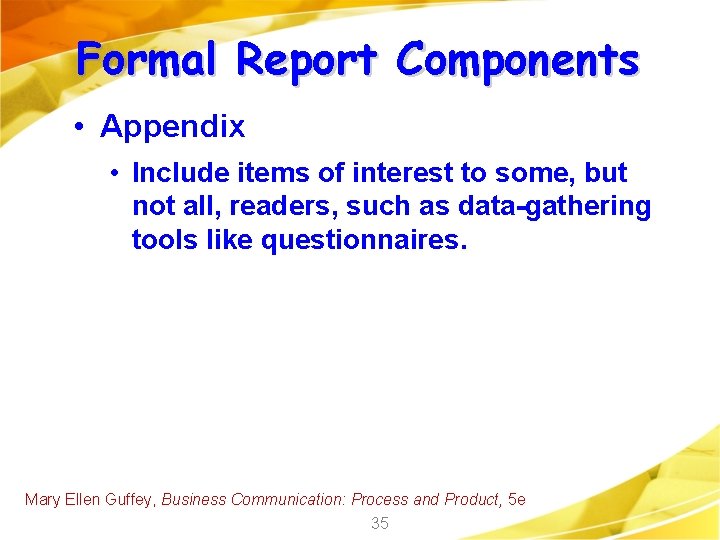 Formal Report Components

• Appendix

• Include items of interest to some, but not all, readers, such as data-gathering tools like questionnaires.

Mary Ellen Guffey, Business Communication: Process and Product, 5e

35